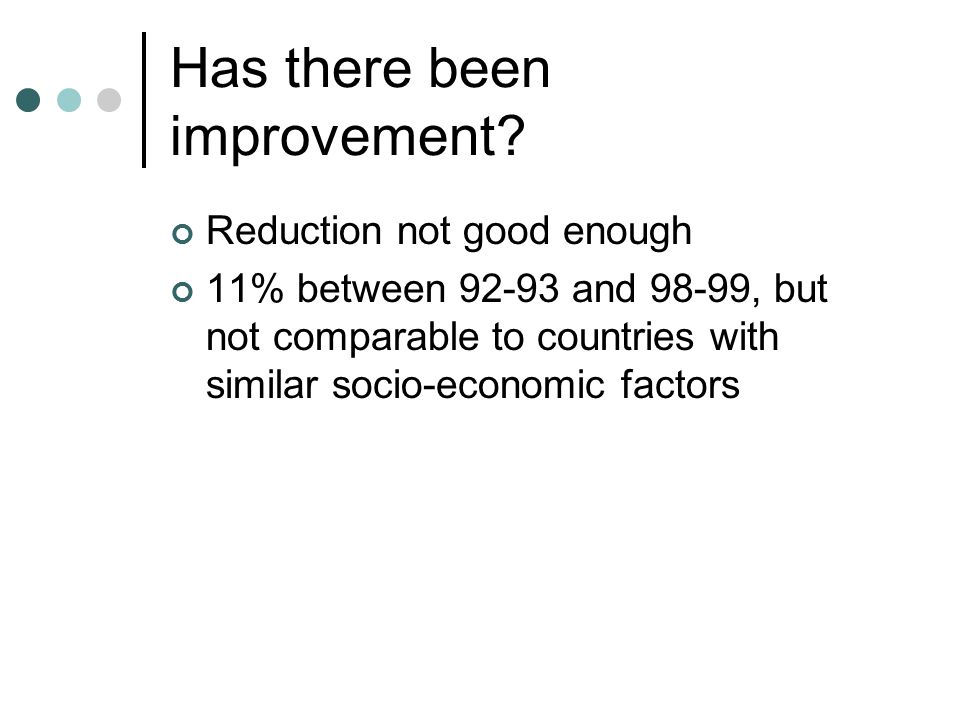 Has there been improvement?

Reduction not good enough

11% between 92-93 and 98-99, but not comparable to countries with similar socio-economic factors